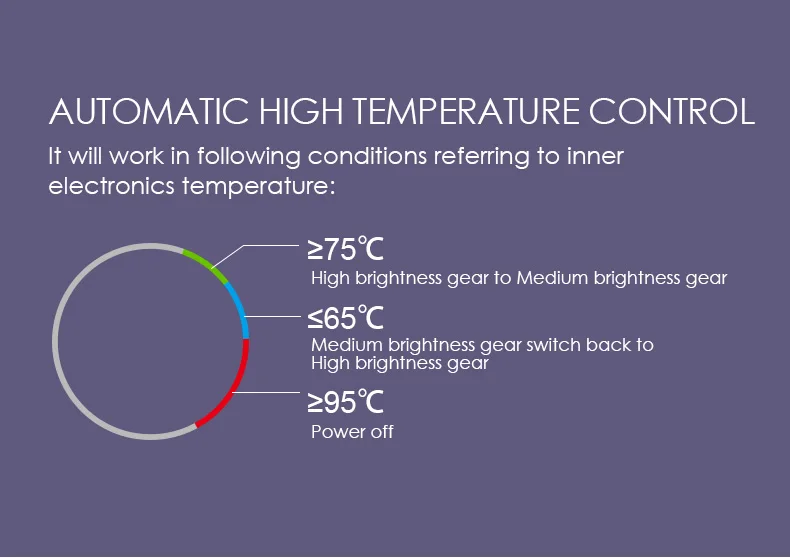 AUTOMATIC HIGH TEMPERATURE CONTROL

It will work in following conditions referring to inner electronics temperature:

≥75℃
High brightness gear to Medium brightness gear

≤65℃
Medium brightness gear switch back to High brightness gear

≥95℃
Power off